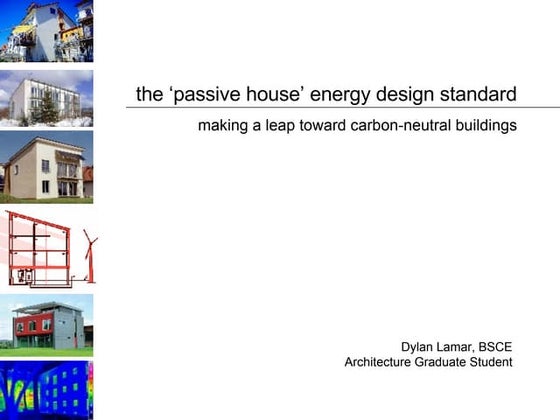 the ‘passive house’ energy design standard

making a leap toward carbon-neutral buildings

Dylan Lamar, BSCE
Architecture Graduate Student